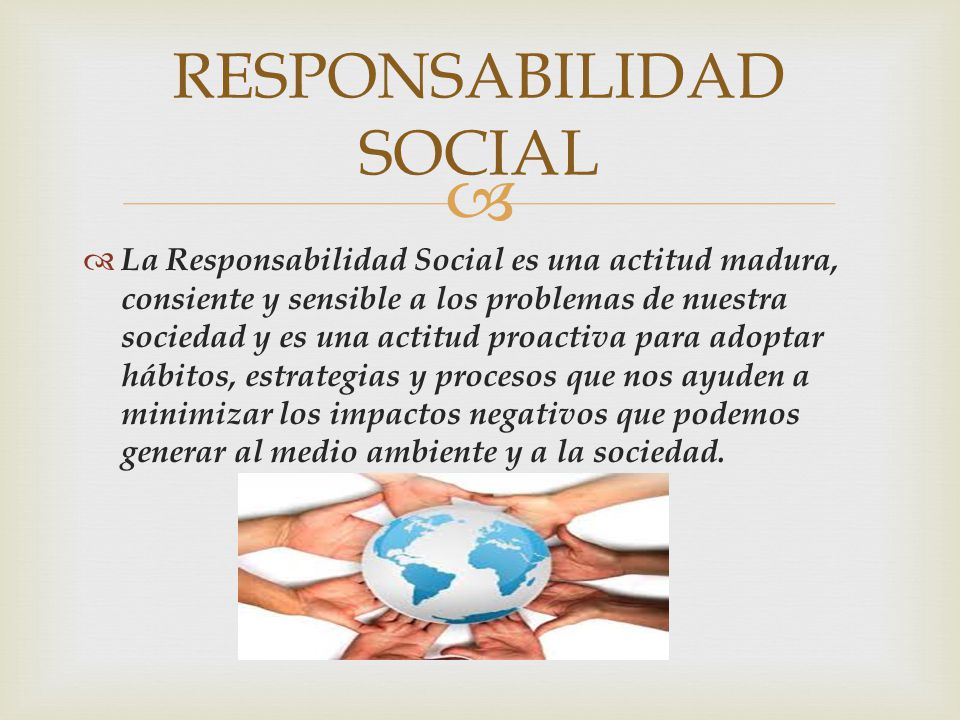 RESPONSABILIDAD SOCIAL

La Responsabilidad Social es una actitud madura, consiente y sensible a los problemas de nuestra sociedad y es una actitud proactiva para adoptar hábitos, estrategias y procesos que nos ayuden a minimizar los impactos negativos que podemos generar al medio ambiente y a la sociedad.